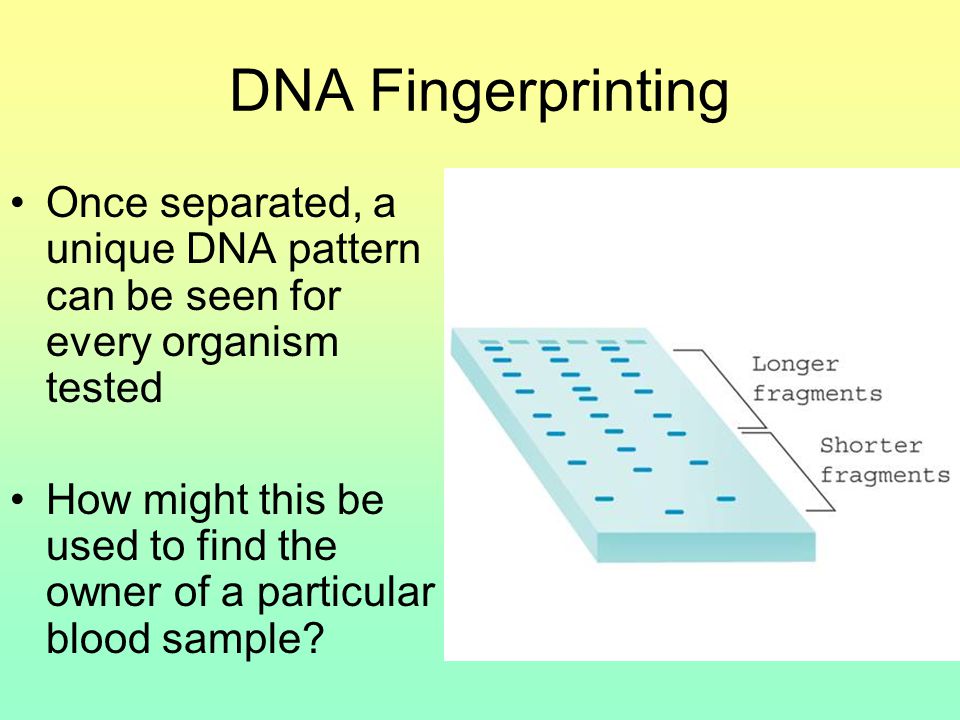 DNA Fingerprinting

• Once separated, a unique DNA pattern can be seen for every organism tested

• How might this be used to find the owner of a particular blood sample?

Longer fragments

Shorter fragments